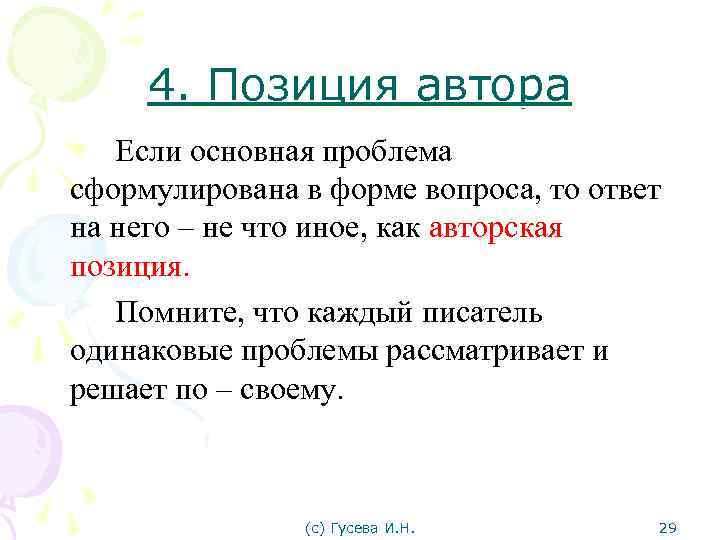 4. Позиция автора

Если основная проблема сформулирована в форме вопроса, то ответ на него – не что иное, как авторская позиция.

Помните, что каждый писатель одинаковые проблемы рассматривает и решает по – своему.

(с) Гусева И.Н.

29